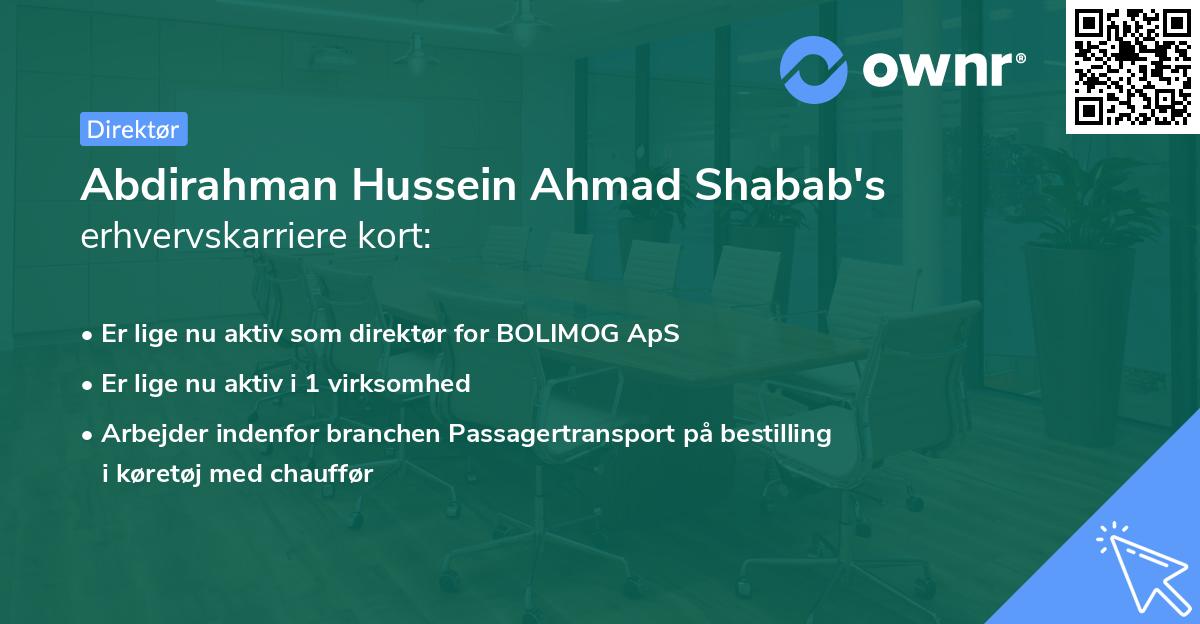 ownr®

Direktør

Abdirahman Hussein Ahmad Shabab's erhvervskarriere kort:

• Er lige nu aktiv som direktør for BOLIMOG ApS
• Er lige nu aktiv i 1 virksomhed
• Arbejder indenfor branchen Passagertransport på bestilling i køretøj med chauffør